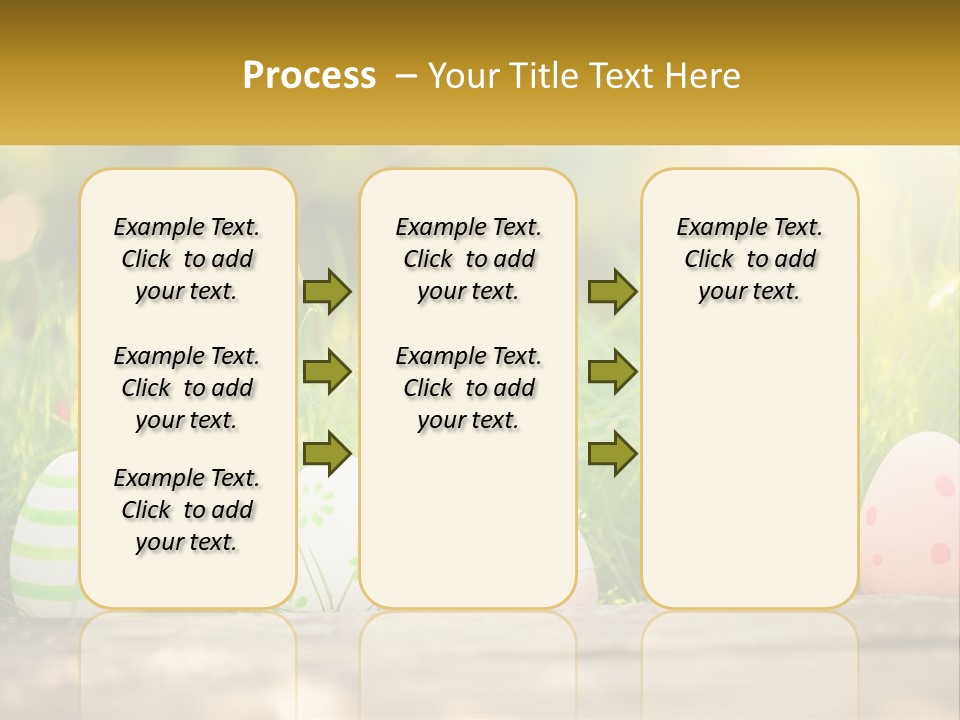 Process – Your Title Text Here

Example Text. Click to add your text.

Example Text. Click to add your text.

Example Text. Click to add your text.

Example Text. Click to add your text.

Example Text. Click to add your text.

Example Text. Click to add your text.